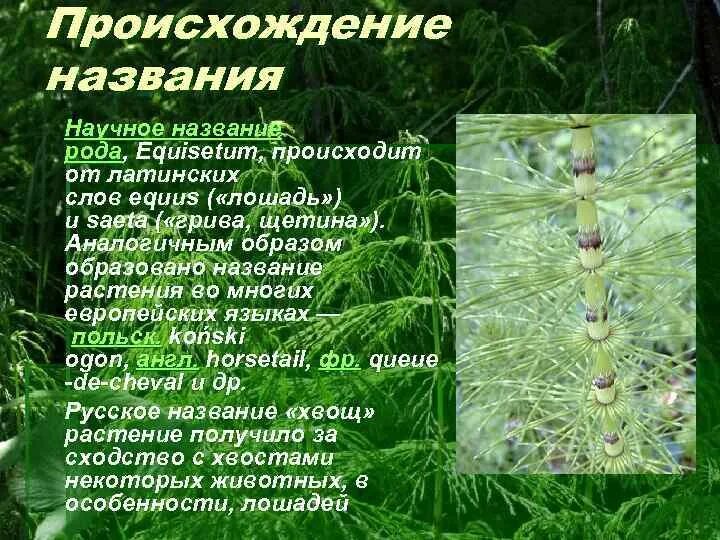 Происхождение названия

Научное название рода, Equisetum, происходит от латинских слов equus («лошадь») и saeta («грива, щетина»). Аналогичным образом образовано название растения во многих европейских языках — польск. koński ogon, англ. horsetail, фр. queue-de-cheval и др.

Русское название «хвощ» растение получило за сходство с хвостами некоторых животных, в особенности, лошадей